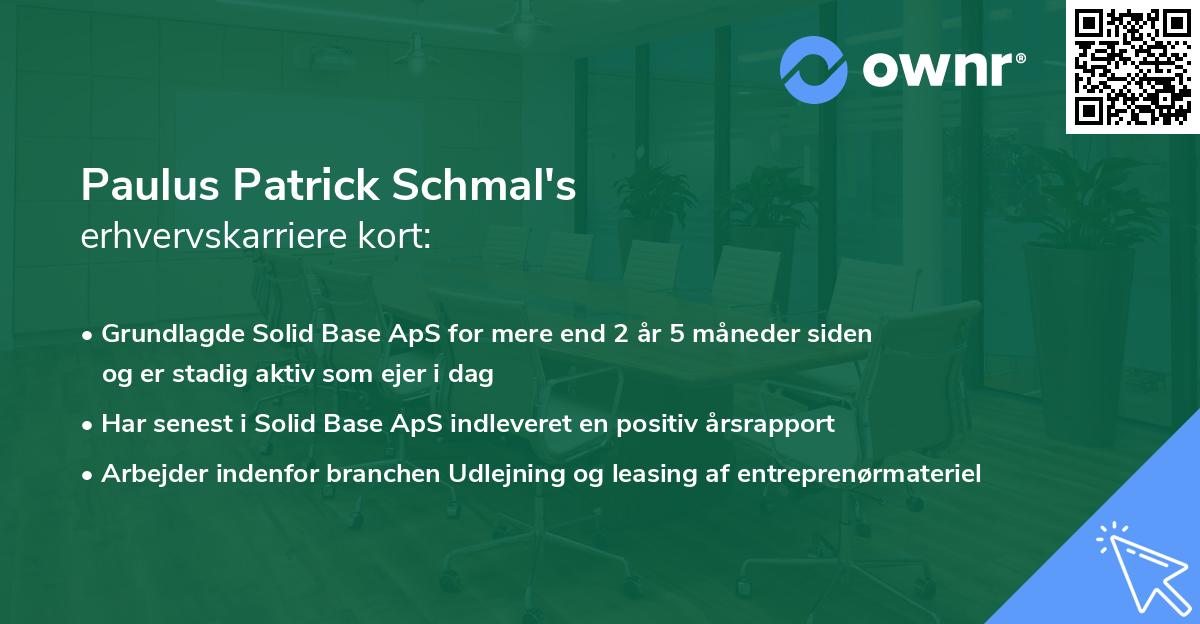 ownr®

Paulus Patrick Schmal's
erhvervskarriere kort:

• Grundlagde Solid Base ApS for mere end 2 år 5 måneder siden og er stadig aktiv som ejer i dag
• Har senest i Solid Base ApS indleveret en positiv årsrapport
• Arbejder indenfor branchen Udlejning og leasing af entreprenørmateriel